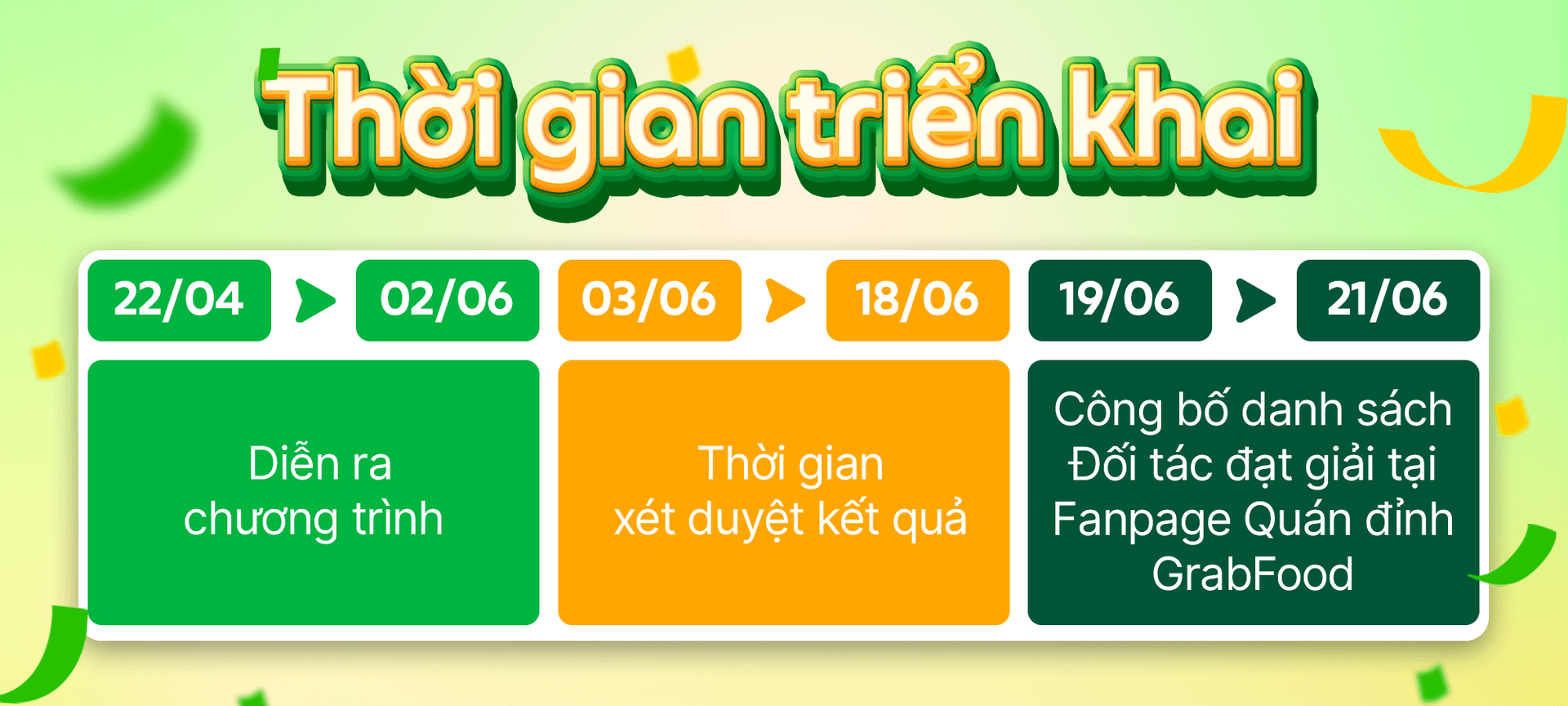 Thời gian triển khai

22/04 02/06

Diễn ra chương trình

03/06 18/06

Thời gian xét duyệt kết quả

19/06 21/06

Công bố danh sách Đối tác đạt giải tại Fanpage Quán đỉnh GrabFood